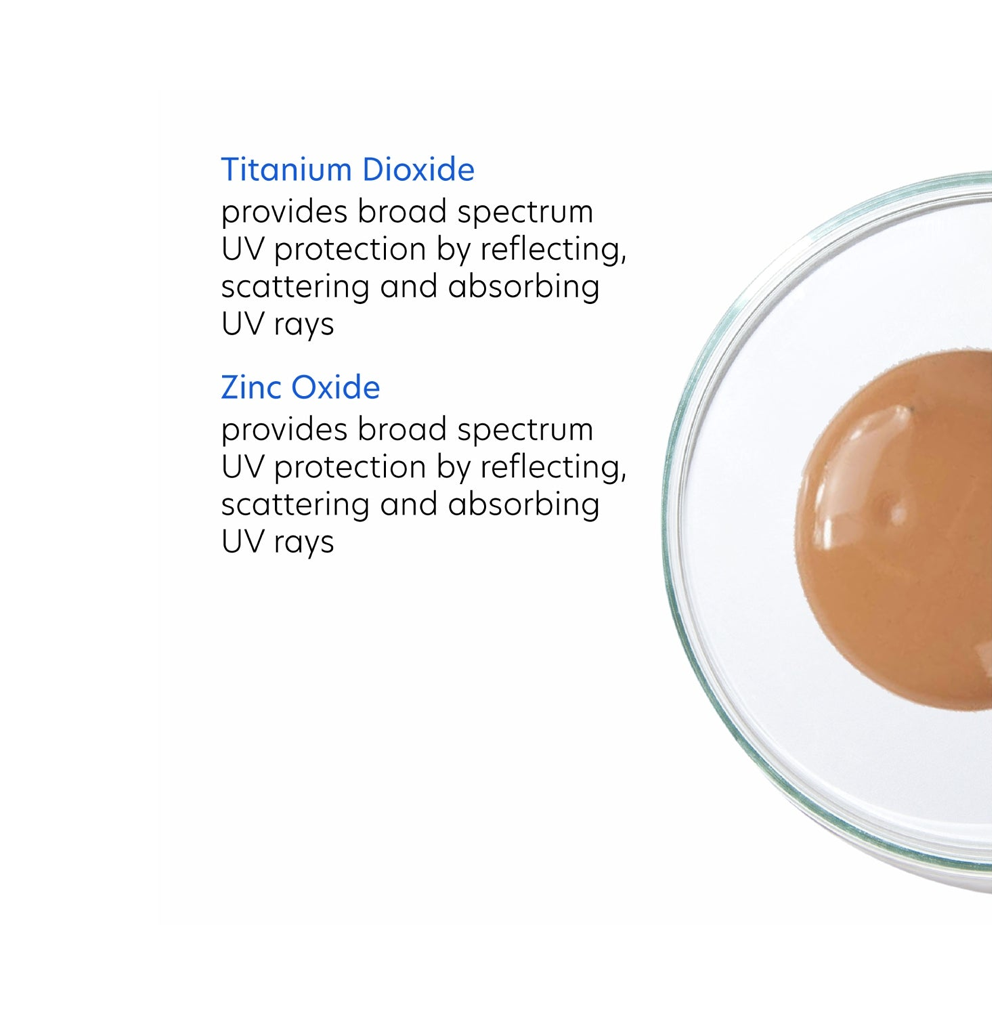 Titanium Dioxide
provides broad spectrum UV protection by reflecting, scattering and absorbing UV rays

Zinc Oxide
provides broad spectrum UV protection by reflecting, scattering and absorbing UV rays